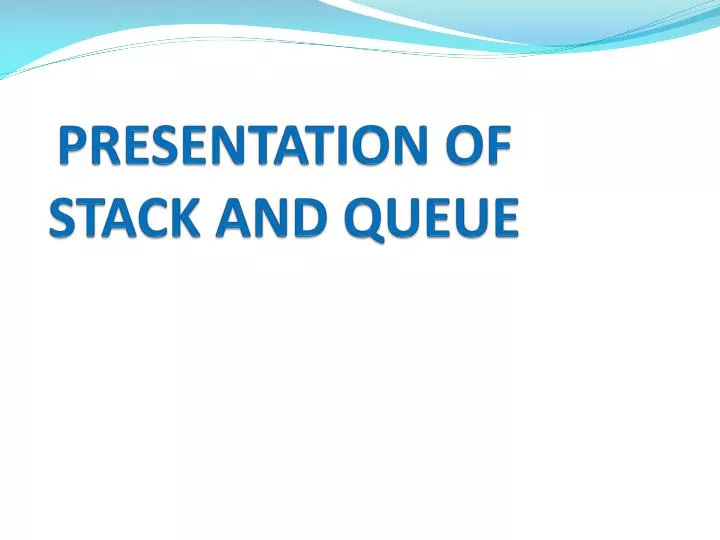 PRESENTATION OF STACK AND QUEUE